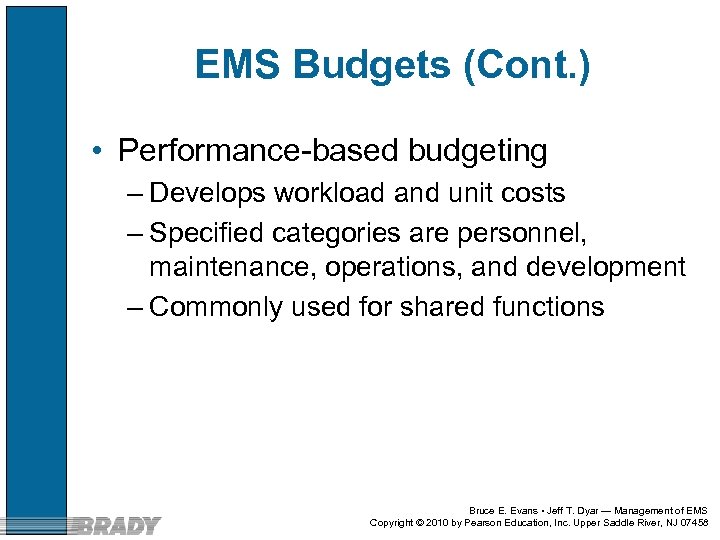 EMS Budgets (Cont.)

• Performance-based budgeting
– Develops workload and unit costs
– Specified categories are personnel, maintenance, operations, and development
– Commonly used for shared functions

BRADY

Bruce E. Evans • Jeff T. Dyar — Management of EMS
Copyright © 2010 by Pearson Education, Inc. Upper Saddle River, NJ 07458